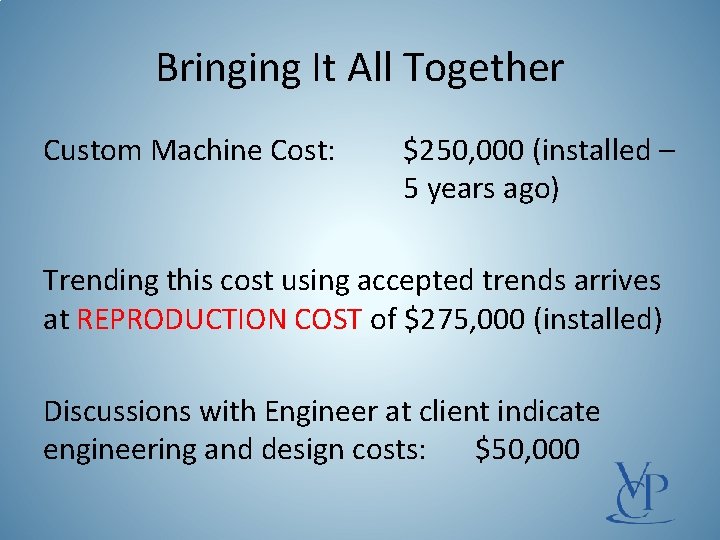 Bringing It All Together

Custom Machine Cost: $250,000 (installed – 5 years ago)

Trending this cost using accepted trends arrives at REPRODUCTION COST of $275,000 (installed)

Discussions with Engineer at client indicate engineering and design costs: $50,000

VCP